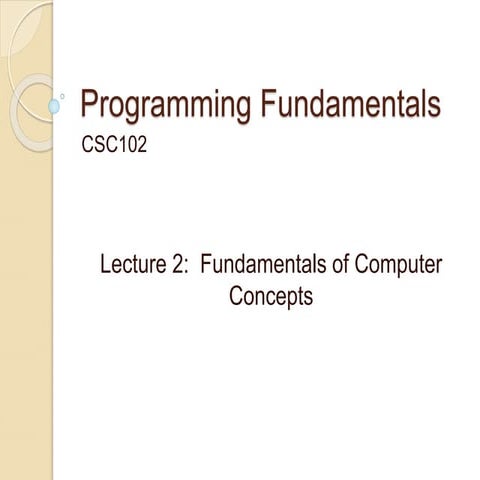 Programming Fundamentals
CSC102

Lecture 2: Fundamentals of Computer Concepts